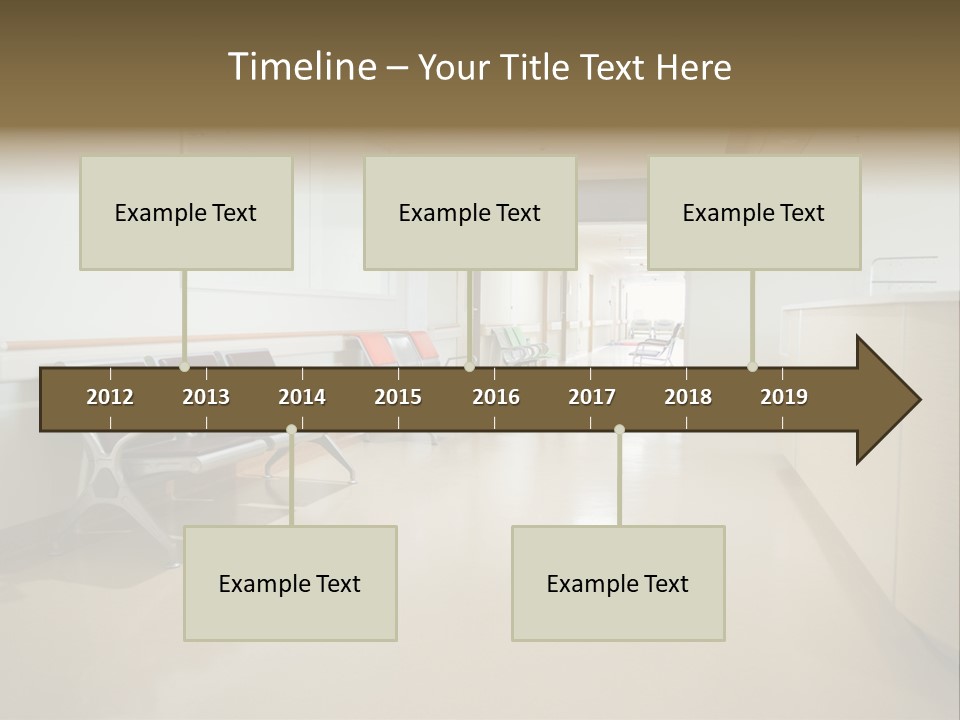 Timeline – Your Title Text Here

Example Text

Example Text

Example Text

2012 2013 2014 2015 2016 2017 2018 2019

Example Text

Example Text